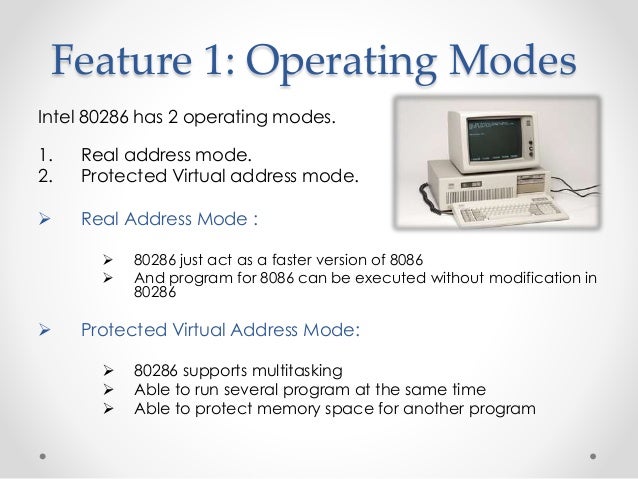 Feature 1: Operating Modes

Intel 80286 has 2 operating modes.

1. Real address mode.
2. Protected Virtual address mode.

➢ Real Address Mode :

➢ 80286 just act as a faster version of 8086
➢ And program for 8086 can be executed without modification in 80286

➢ Protected Virtual Address Mode:

➢ 80286 supports multitasking
➢ Able to run several program at the same time
➢ Able to protect memory space for another program